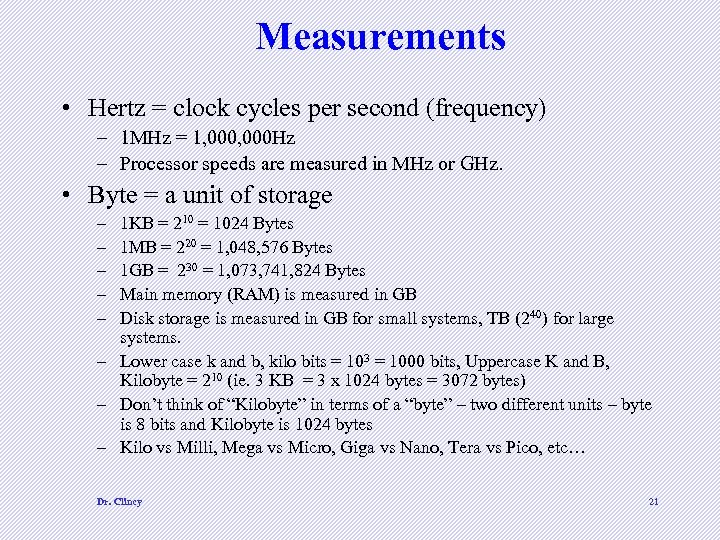 Measurements

• Hertz = clock cycles per second (frequency)
– 1MHz = 1,000,000Hz
– Processor speeds are measured in MHz or GHz.

• Byte = a unit of storage
– 1KB = $2^{10}$ = 1024 Bytes
– 1MB = $2^{20}$ = 1,048,576 Bytes
– 1GB = $2^{30}$ = 1,073,741,824 Bytes
– Main memory (RAM) is measured in GB
– Disk storage is measured in GB for small systems, TB ($2^{40}$) for large systems.
– Lower case k and b, kilo bits = $10^3$ = 1000 bits, Uppercase K and B, Kilobyte = $2^{10}$ (ie. 3 KB = 3 x 1024 bytes = 3072 bytes)
– Don't think of "Kilobyte" in terms of a "byte" – two different units – byte is 8 bits and Kilobyte is 1024 bytes
– Kilo vs Milli, Mega vs Micro, Giga vs Nano, Tera vs Pico, etc…

Dr. Clincy

21